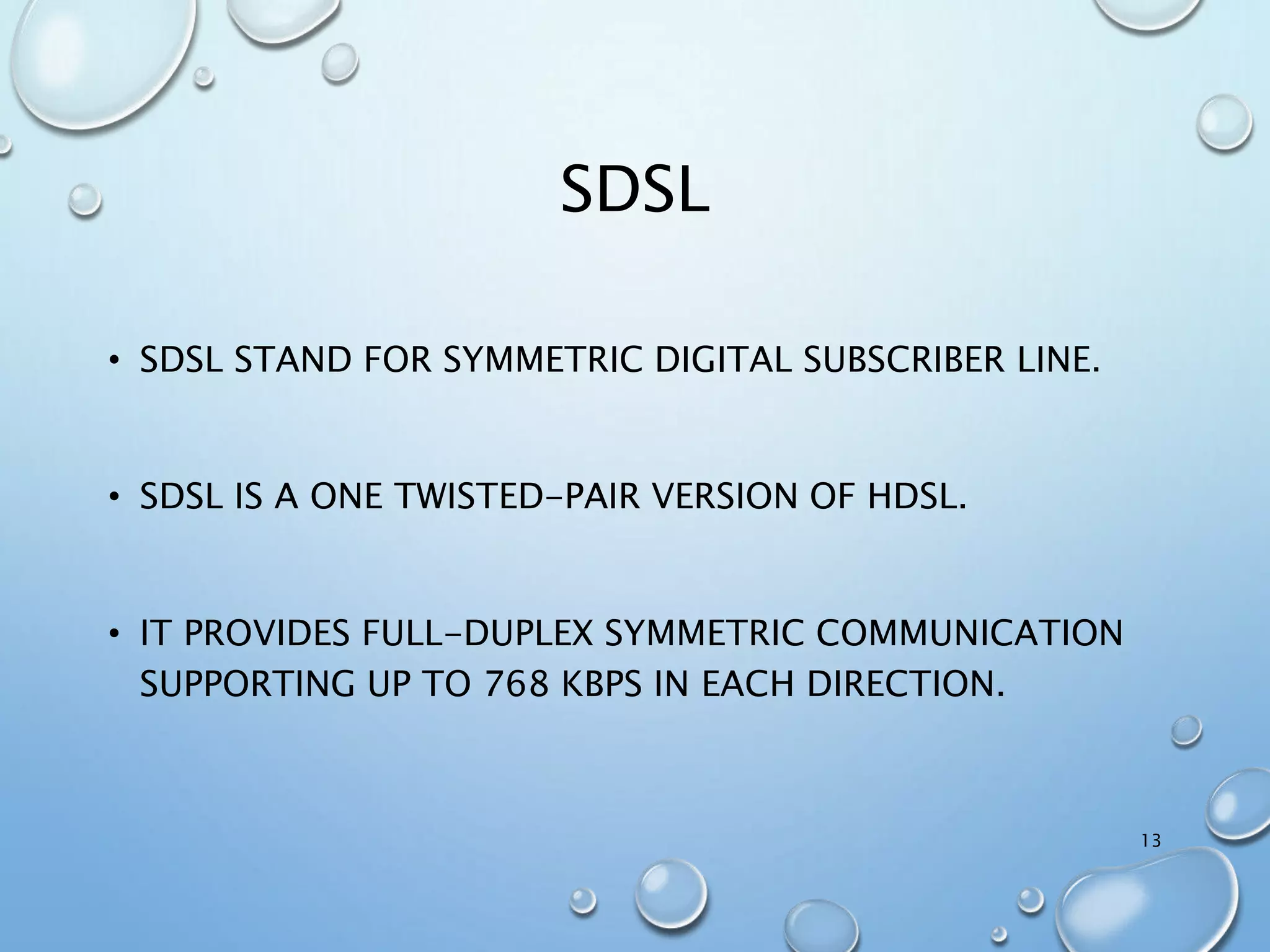 SDSL

• SDSL STAND FOR SYMMETRIC DIGITAL SUBSCRIBER LINE.

• SDSL IS A ONE TWISTED-PAIR VERSION OF HDSL.

• IT PROVIDES FULL-DUPLEX SYMMETRIC COMMUNICATION SUPPORTING UP TO 768 KBPS IN EACH DIRECTION.

13